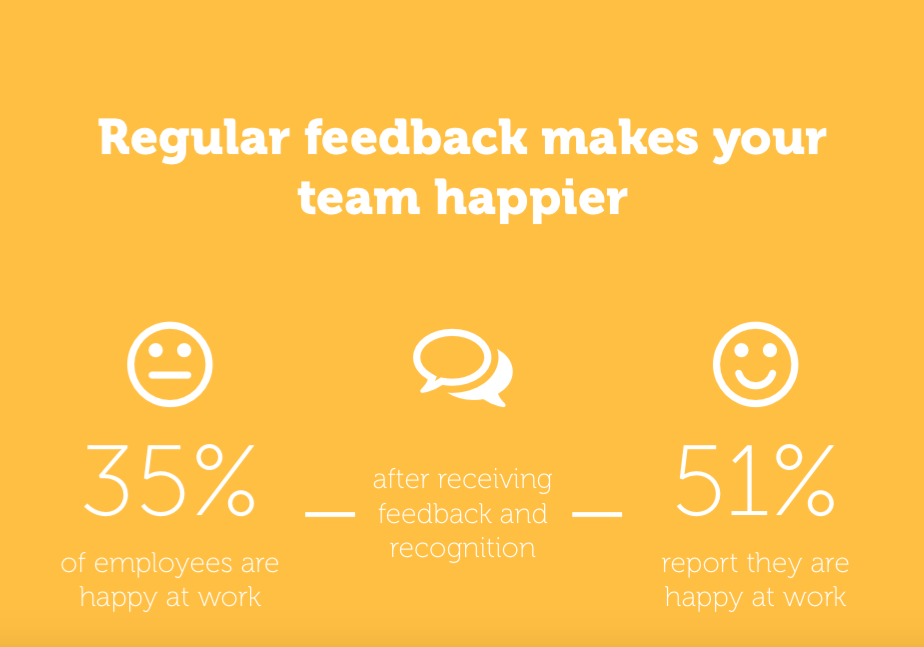 Regular feedback makes your team happier

35%
of employees are happy at work

after receiving feedback and recognition

51%
report they are happy at work